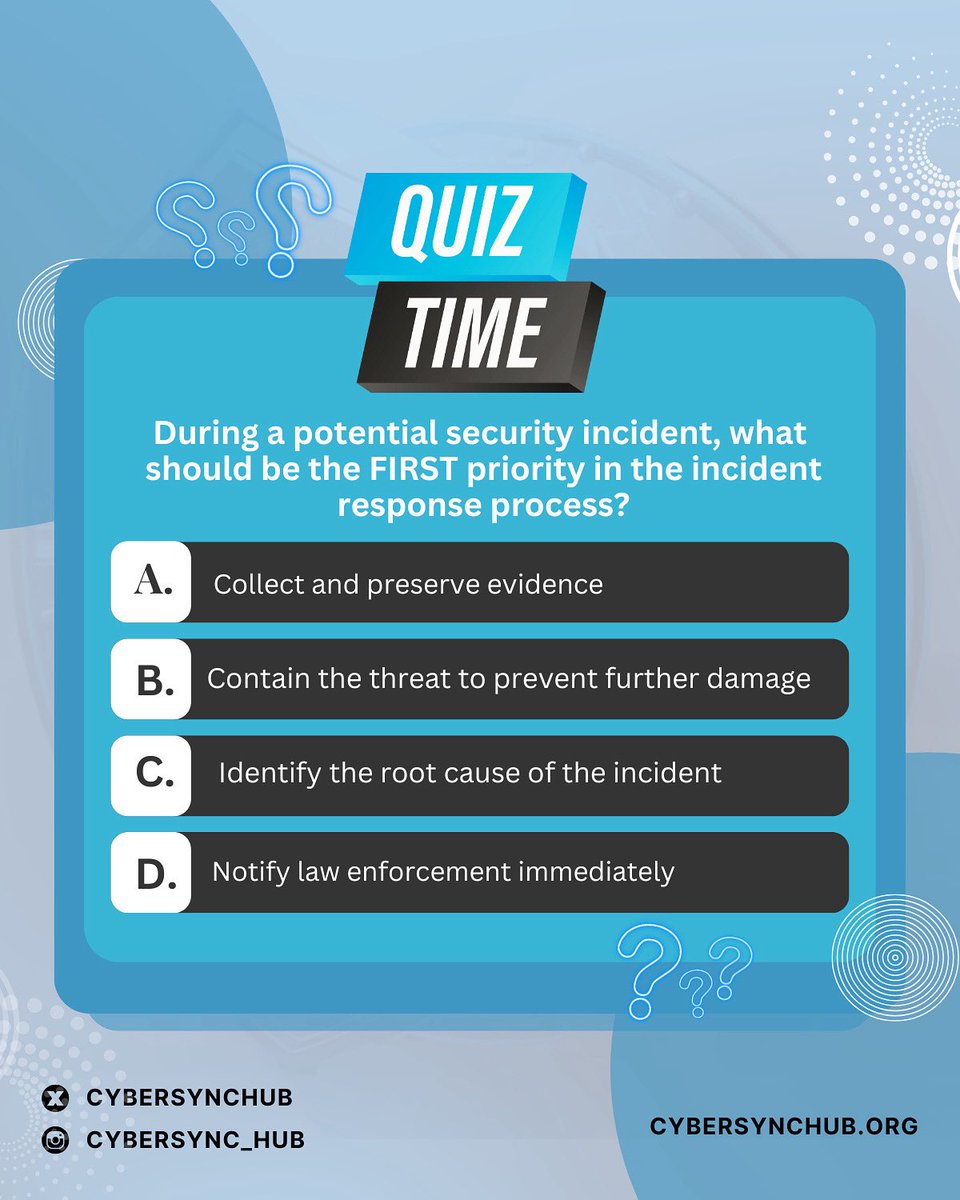 QUIZ TIME

During a potential security incident, what should be the FIRST priority in the incident response process?

A. Collect and preserve evidence

B. Contain the threat to prevent further damage

C. Identify the root cause of the incident

D. Notify law enforcement immediately

CYBERSYNCHUB
CYBERSYNC_HUB

CYBERSYNCHUB.ORG